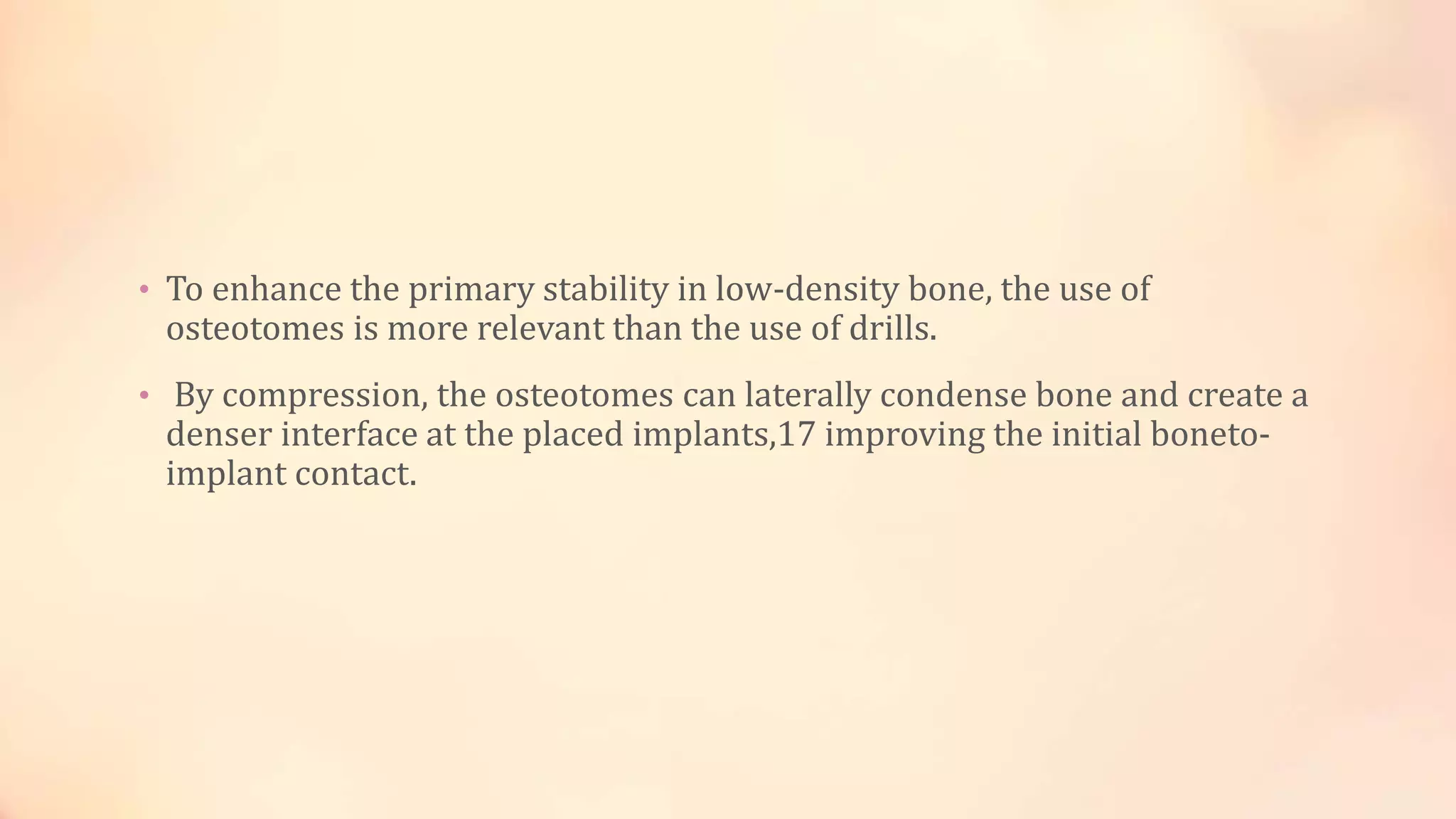 • To enhance the primary stability in low-density bone, the use of osteotomes is more relevant than the use of drills.

• By compression, the osteotomes can laterally condense bone and create a denser interface at the placed implants,17 improving the initial boneto-implant contact.